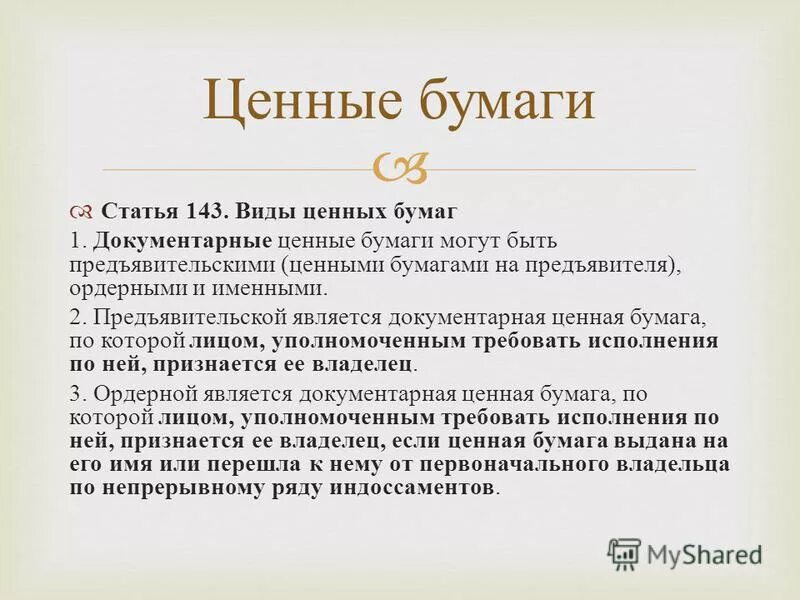 Ценные бумаги

Статья 143. Виды ценных бумаг

1. Документарные ценные бумаги могут быть предъявительскими (ценными бумагами на предъявителя), ордерными и именными.

2. Предъявительской является документарная ценная бумага, по которой лицом, уполномоченным требовать исполнения по ней, признается ее владелец.

3. Ордерной является документарная ценная бумага, по которой лицом, уполномоченным требовать исполнения по ней, признается ее владелец, если ценная бумага выдана на его имя или перешла к нему от первоначального владельца по непрерывному ряду индоссаментов.

MyShared